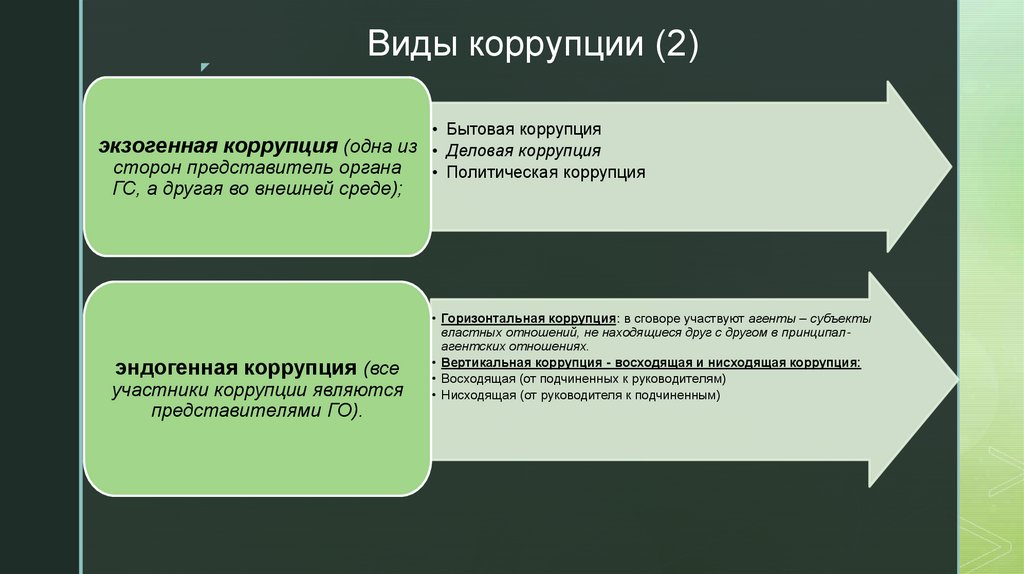 Виды коррупции (2)

экзогенная коррупция (одна из сторон представитель органа ГС, а другая во внешней среде);

• Бытовая коррупция
• Деловая коррупция
• Политическая коррупция

эндогенная коррупция (все участники коррупции являются представителями ГО).

• Горизонтальная коррупция: в сговоре участвуют агенты – субъекты властных отношений, не находящиеся друг с другом в принципал-агентских отношениях.
• Вертикальная коррупция - восходящая и нисходящая коррупция:
• Восходящая (от подчиненных к руководителям)
• Нисходящая (от руководителя к подчиненным)